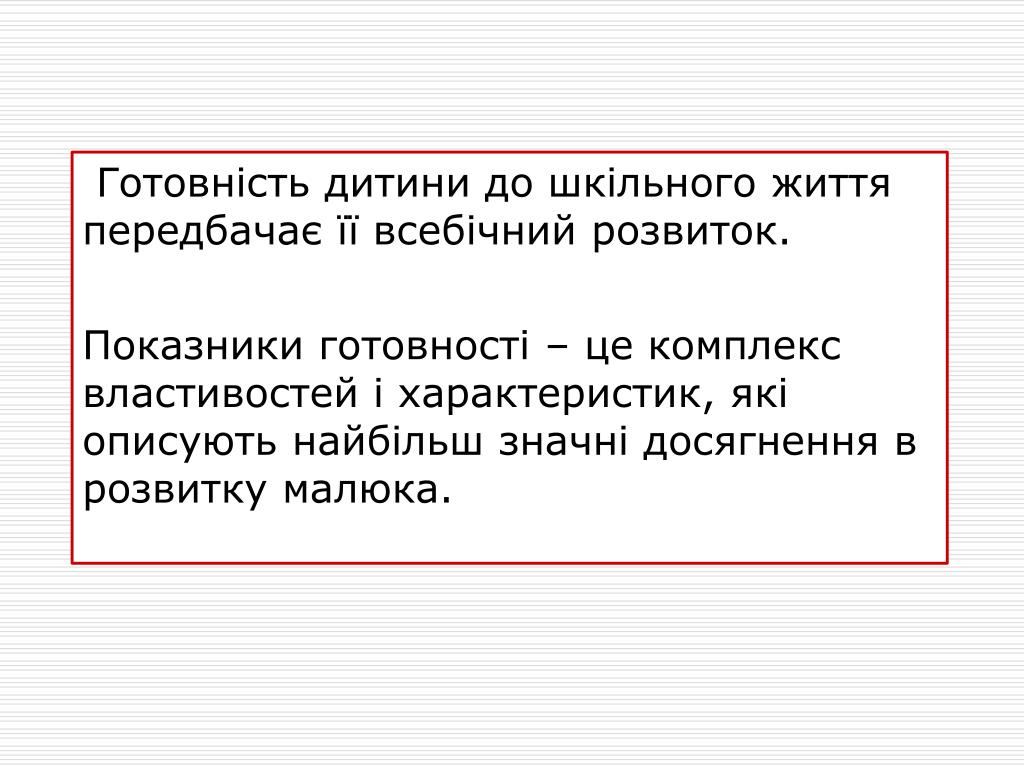 Готовність дитини до шкільного життя передбачає її всебічний розвиток.

Показники готовності – це комплекс властивостей і характеристик, які описують найбільш значні досягнення в розвитку малюка.